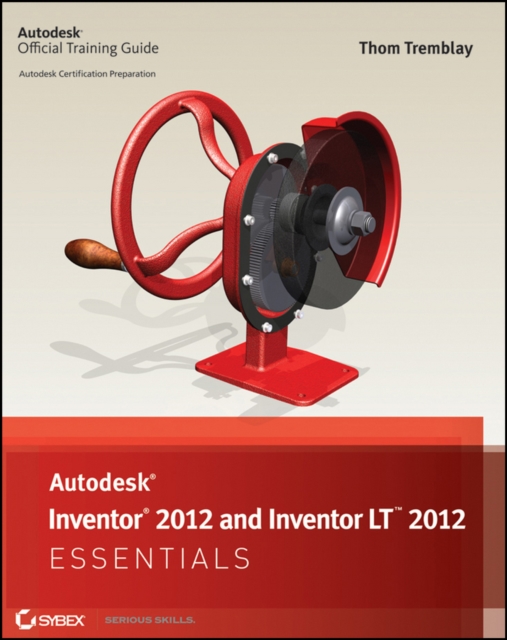 Autodesk®
Official Training Guide

Autodesk Certification Preparation

Thom Tremblay

Autodesk®
Inventor® 2012 and Inventor LT™ 2012
ESSENTIALS

SYBEX SERIOUS SKILLS.